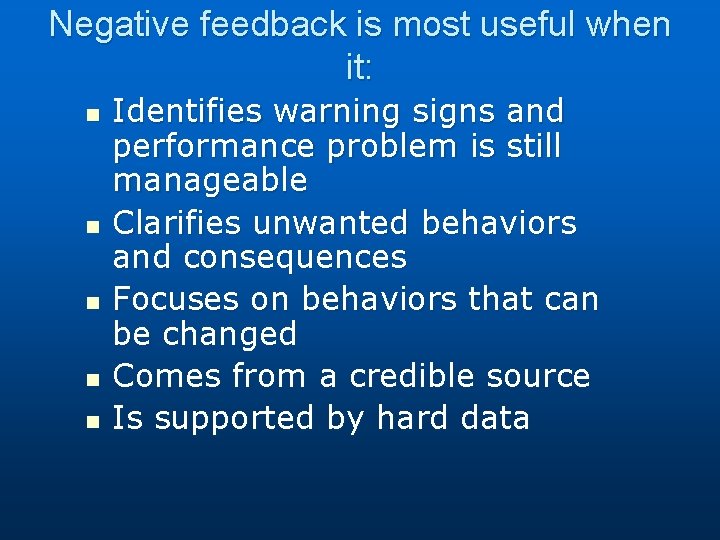 Negative feedback is most useful when it:

- Identifies warning signs and performance problem is still manageable
- Clarifies unwanted behaviors and consequences
- Focuses on behaviors that can be changed
- Comes from a credible source
- Is supported by hard data